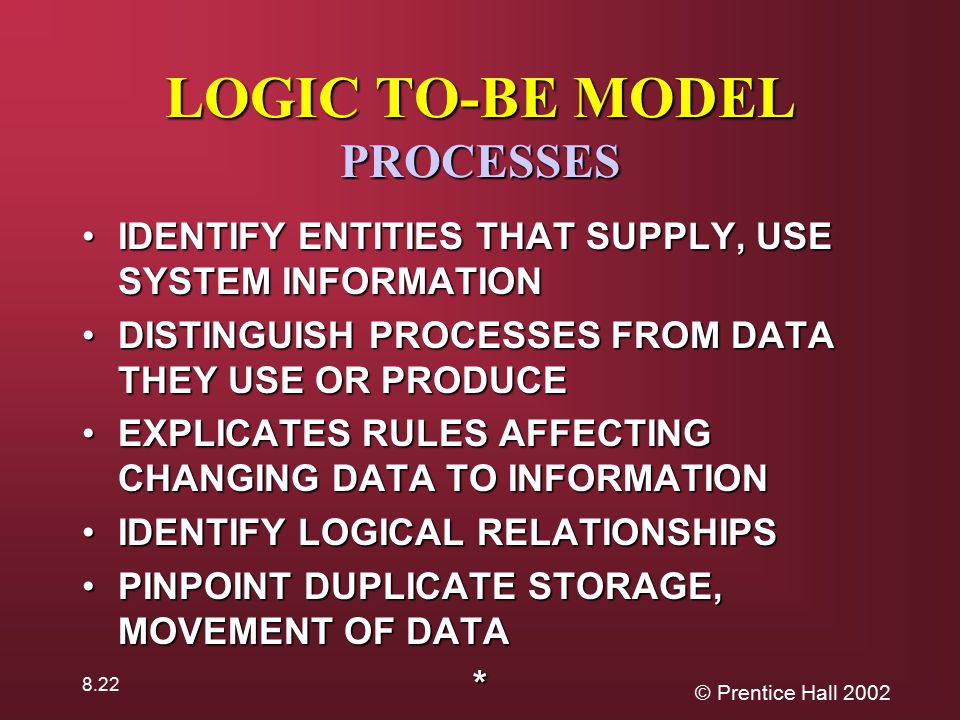 LOGIC TO-BE MODEL
PROCESSES

• IDENTIFY ENTITIES THAT SUPPLY, USE SYSTEM INFORMATION
• DISTINGUISH PROCESSES FROM DATA THEY USE OR PRODUCE
• EXPLICATES RULES AFFECTING CHANGING DATA TO INFORMATION
• IDENTIFY LOGICAL RELATIONSHIPS
• PINPOINT DUPLICATE STORAGE, MOVEMENT OF DATA

8.22

*

© Prentice Hall 2002